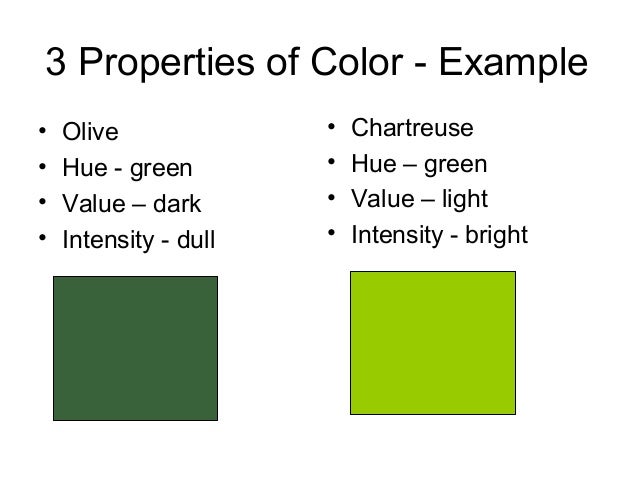 3 Properties of Color - Example

• Olive
• Hue - green
• Value – dark
• Intensity - dull

• Chartreuse
• Hue – green
• Value – light
• Intensity - bright